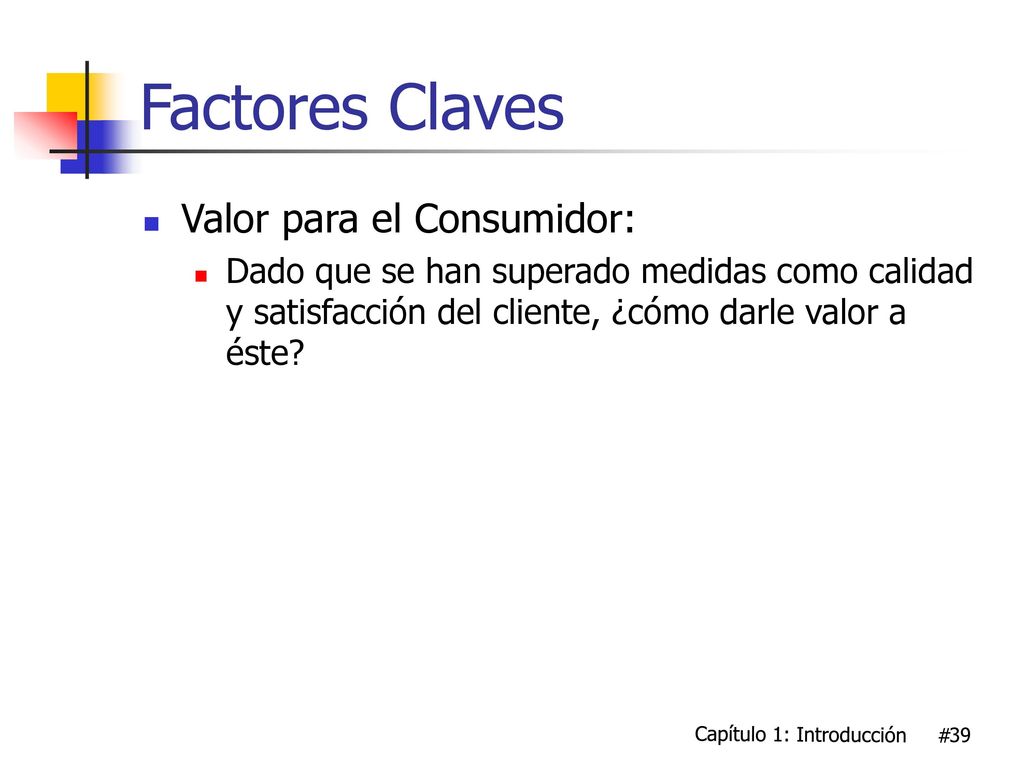 Factores Claves

Valor para el Consumidor:

Dado que se han superado medidas como calidad y satisfacción del cliente, ¿cómo darle valor a éste?

Capítulo 1: Introducción #39